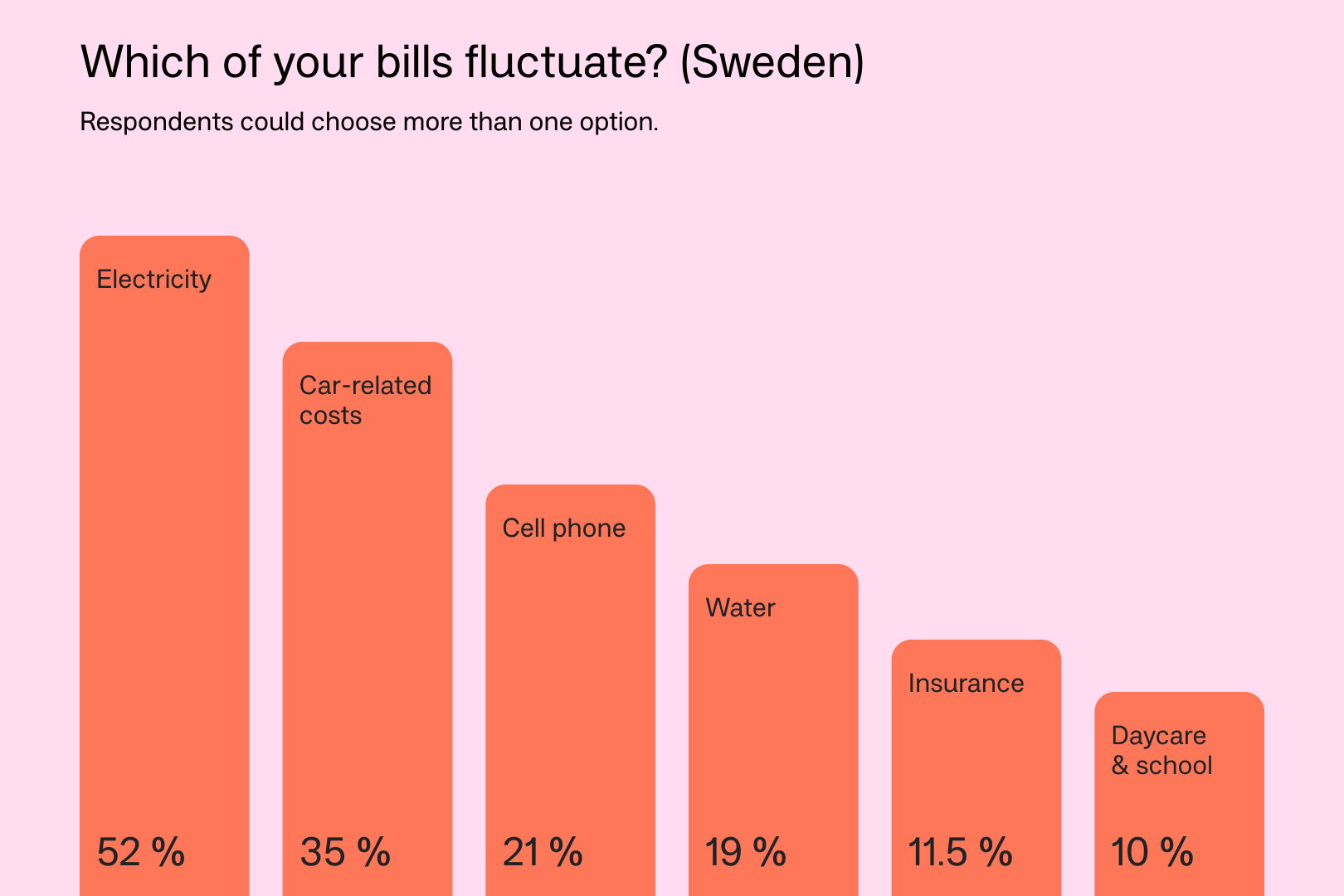 Which of your bills fluctuate? (Sweden)

Respondents could choose more than one option.

Electricity
52 %

Car-related costs
35 %

Cell phone
21 %

Water
19 %

Insurance
11.5 %

Daycare & school
10 %